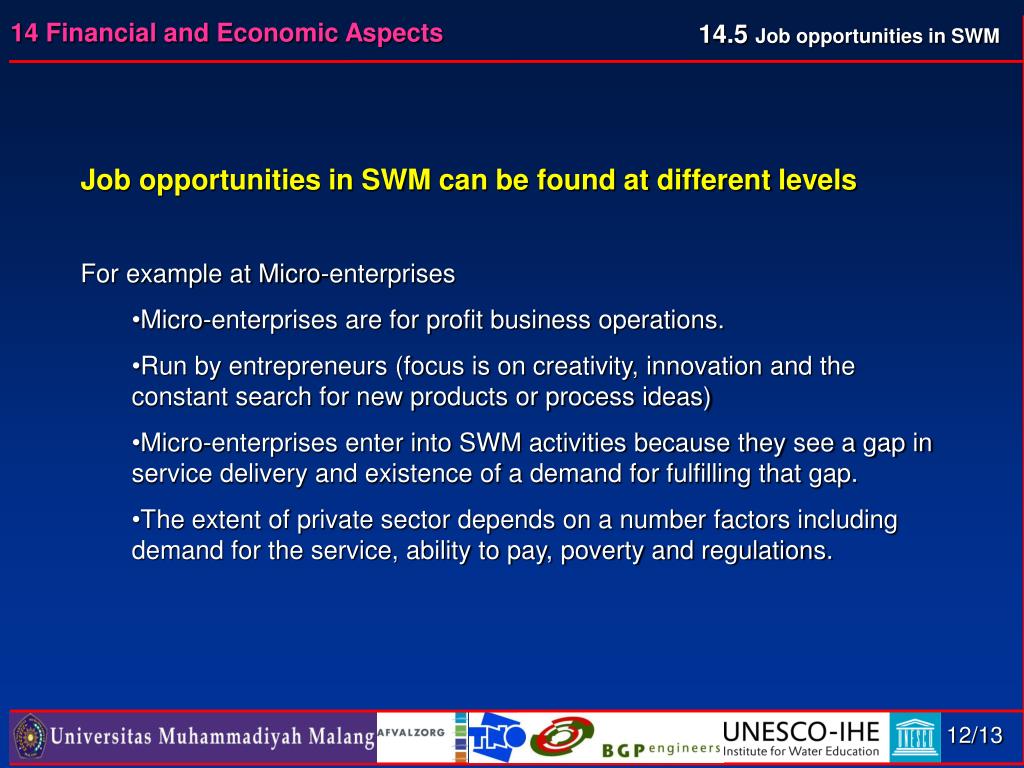 14 Financial and Economic Aspects

14.5 Job opportunities in SWM

Job opportunities in SWM can be found at different levels

For example at Micro-enterprises

•Micro-enterprises are for profit business operations.

•Run by entrepreneurs (focus is on creativity, innovation and the constant search for new products or process ideas)

•Micro-enterprises enter into SWM activities because they see a gap in service delivery and existence of a demand for fulfilling that gap.

•The extent of private sector depends on a number factors including demand for the service, ability to pay, poverty and regulations.

Universitas Muhammadiyah Malang AFVALZORG TNO BGP engineers UNESCO-IHE Institute for Water Education

12/13